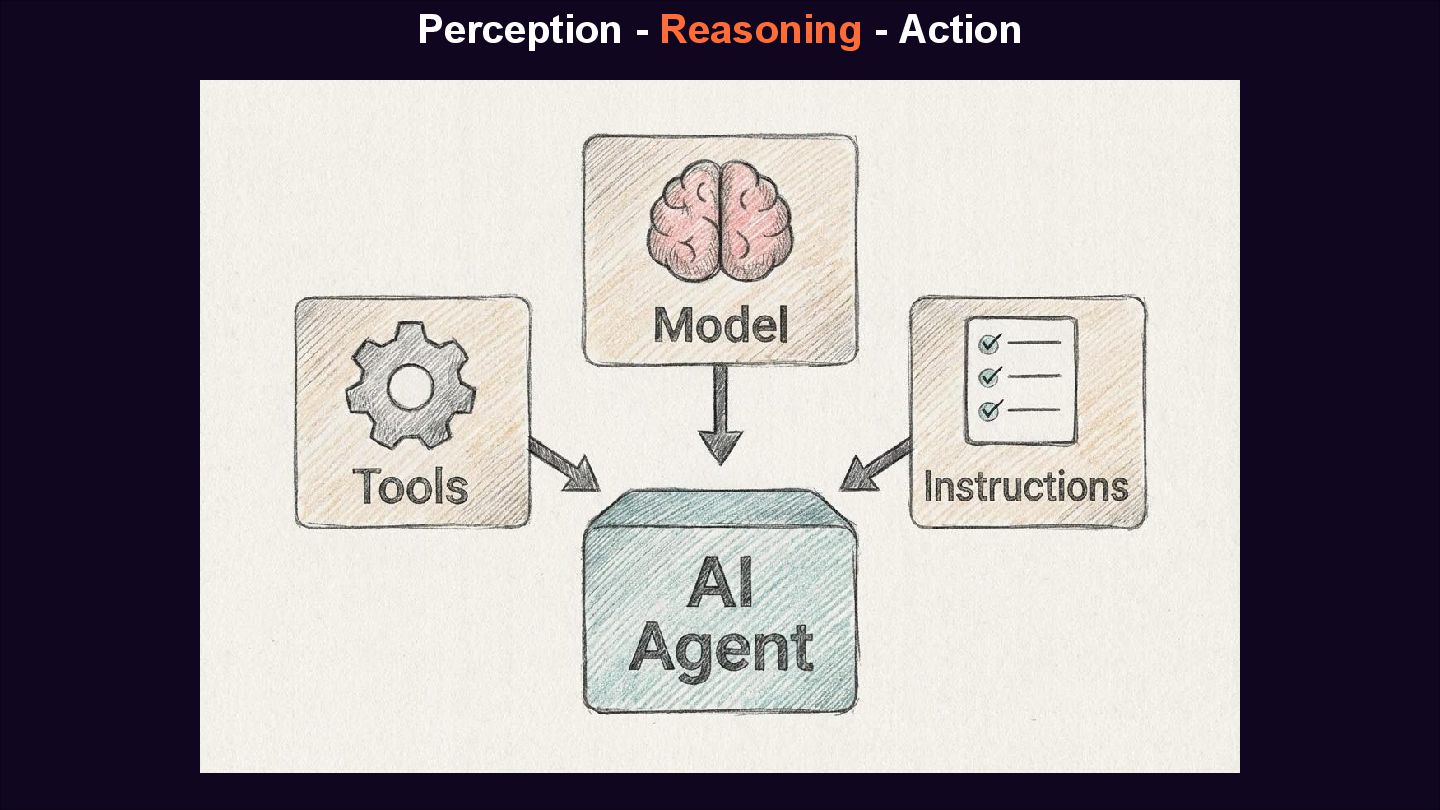 Perception - Reasoning - Action

Model

Tools

Instructions

AI Agent